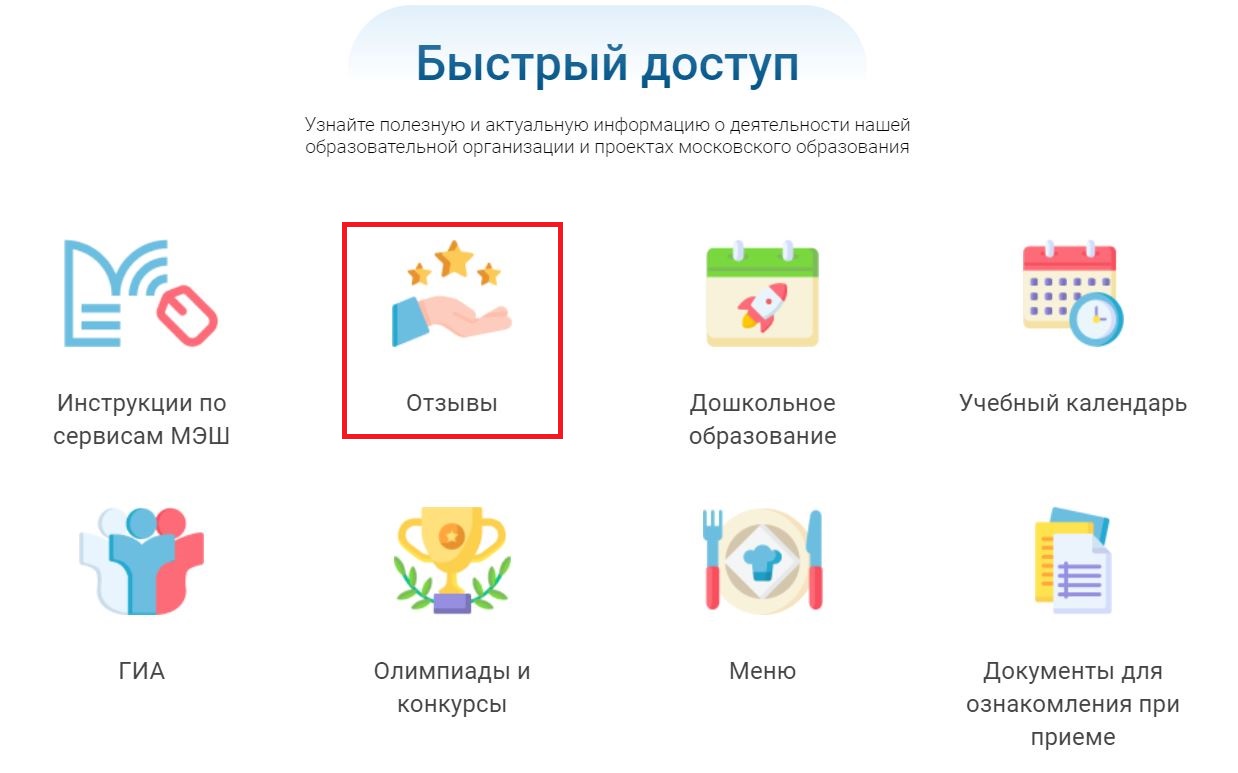 Быстрый доступ

Узнайте полезную и актуальную информацию о деятельности нашей образовательной организации и проектах московского образования

Инструкции по сервисам МЭШ

Отзывы

Дошкольное образование

Учебный календарь

ГИА

Олимпиады и конкурсы

Меню

Документы для ознакомления при приеме